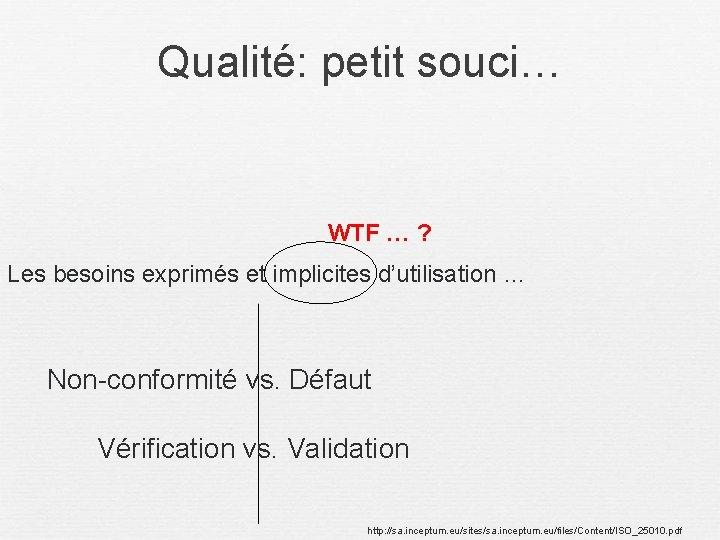 Qualité: petit souci…

WTF … ?

Les besoins exprimés et implicites d'utilisation …

Non-conformité vs. Défaut

Vérification vs. Validation

http://sa.inceptum.eu/sites/sa.inceptum.eu/files/Content/ISO_25010.pdf